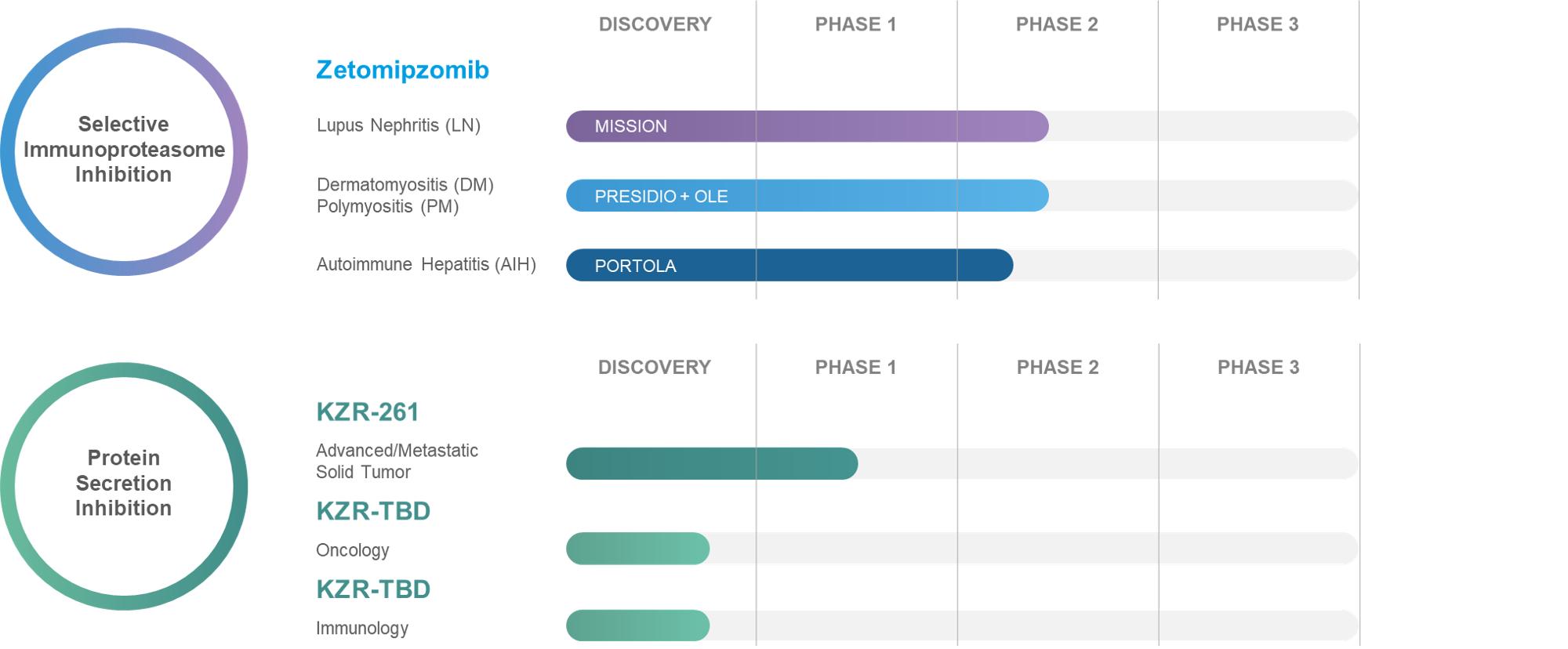 Selective Immunoproteasome Inhibition

DISCOVERY PHASE 1 PHASE 2 PHASE 3

Zetomipzomib

Lupus Nephritis (LN)
MISSION

Dermatomyositis (DM)
Polymyositis (PM)
PRESIDIO + OLE

Autoimmune Hepatitis (AIH)
PORTOLA

Protein Secretion Inhibition

DISCOVERY PHASE 1 PHASE 2 PHASE 3

KZR-261

Advanced/Metastatic Solid Tumor

KZR-TBD

Oncology

KZR-TBD

Immunology